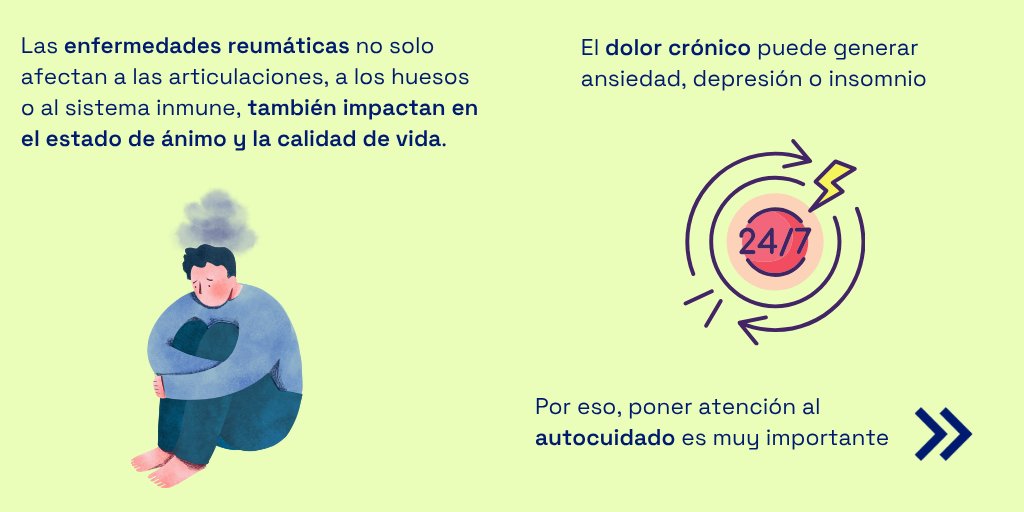 Las enfermedades reumáticas no solo afectan a las articulaciones, a los huesos o al sistema inmune, también impactan en el estado de ánimo y la calidad de vida.

El dolor crónico puede generar ansiedad, depresión o insomnio

24/7

Por eso, poner atención al autocuidado es muy importante